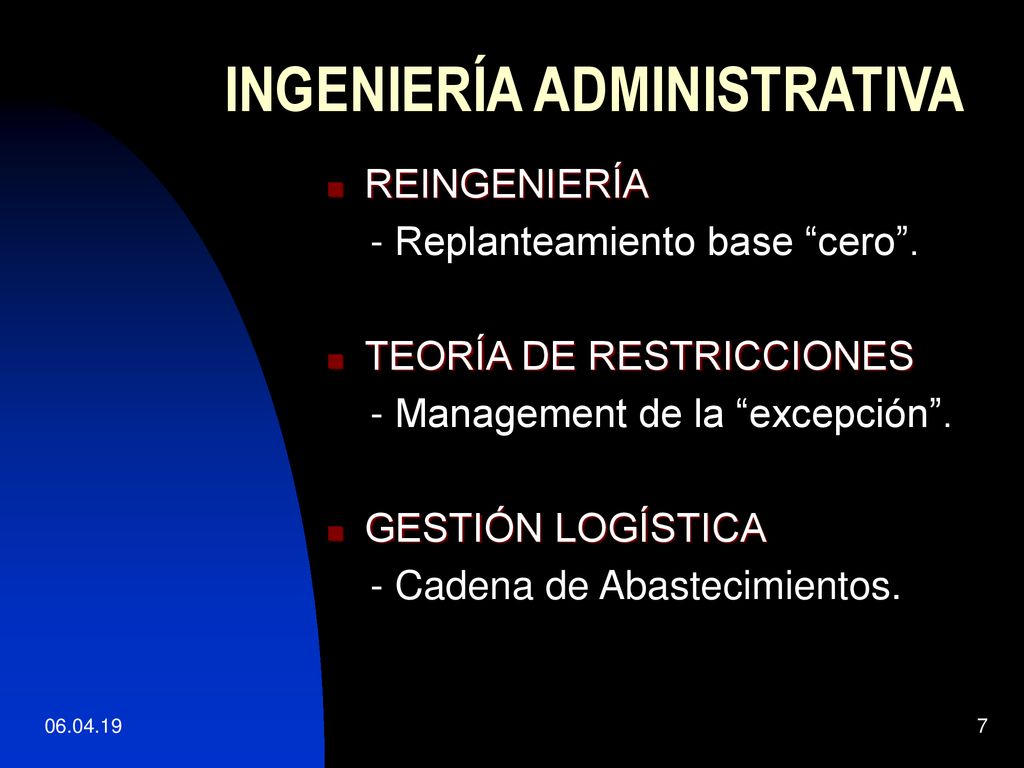 INGENIERÍA ADMINISTRATIVA

REINGENIERÍA
- Replanteamiento base “cero”.

TEORÍA DE RESTRICCIONES
- Management de la “excepción”.

GESTIÓN LOGÍSTICA
- Cadena de Abastecimientos.

06.04.19

7